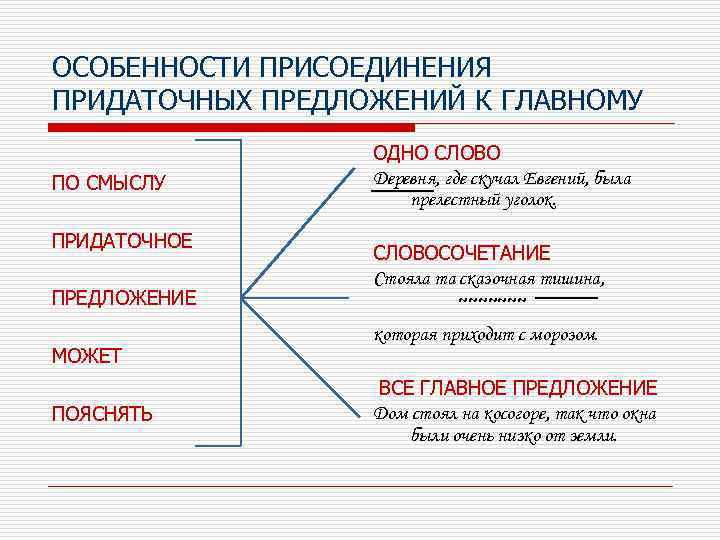 ОСОБЕННОСТИ ПРИСОЕДИНЕНИЯ ПРИДАТОЧНЫХ ПРЕДЛОЖЕНИЙ К ГЛАВНОМУ

ПО СМЫСЛУ

ПРИДАТОЧНОЕ

ПРЕДЛОЖЕНИЕ

МОЖЕТ

ПОЯСНЯТЬ

ОДНО СЛОВО

Деревня, где скучал Евгений, была прелестный уголок.

СЛОВОСОЧЕТАНИЕ

Стояла та сказочная тишина,

которая приходит с морозом.

ВСЕ ГЛАВНОЕ ПРЕДЛОЖЕНИЕ

Дом стоял на косогоре, так что окна были очень низко от земли.